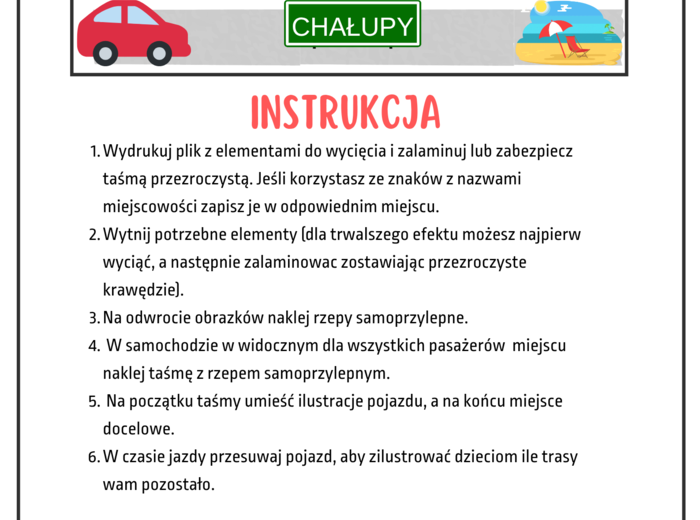 CHAŁUPY

INSTRUKCJA

1. Wydrukuj plik z elementami do wycięcia i zalaminuj lub zabezpiecz taśmą przezroczystą. Jeśli korzystasz ze znaków z nazwami miejscowości zapisz je w odpowiednim miejscu.
2. Wytnij potrzebne elementy (dla trwalszego efektu możesz najpierw wyciąć, a następnie zalaminowac zostawiając przezroczyste krawędzie).
3. Na odwrocie obrazków naklej rzepy samoprzylepne.
4. W samochodzie w widocznym dla wszystkich pasażerów miejscu naklej taśmę z rzepem samoprzylepnym.
5. Na początku taśmy umieść ilustracje pojazdu, a na końcu miejsce docelowe.
6. W czasie jazdy przesuwaj pojazd, aby zilustrować dzieciom ile trasy wam pozostało.